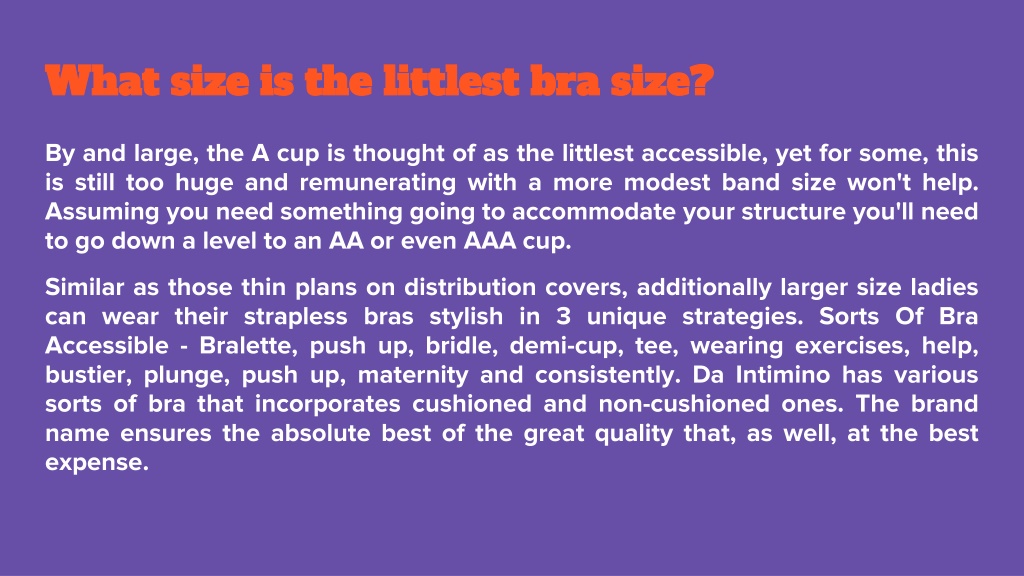 What size is the littlest bra size?

By and large, the A cup is thought of as the littlest accessible, yet for some, this is still too huge and remunerating with a more modest band size won't help. Assuming you need something going to accommodate your structure you'll need to go down a level to an AA or even AAA cup.

Similar as those thin plans on distribution covers, additionally larger size ladies can wear their strapless bras stylish in 3 unique strategies. Sorts Of Bra Accessible - Bralette, push up, bridle, demi-cup, tee, wearing exercises, help, bustier, plunge, push up, maternity and consistently. Da Intimino has various sorts of bra that incorporates cushioned and non-cushioned ones. The brand name ensures the absolute best of the great quality that, as well, at the best expense.